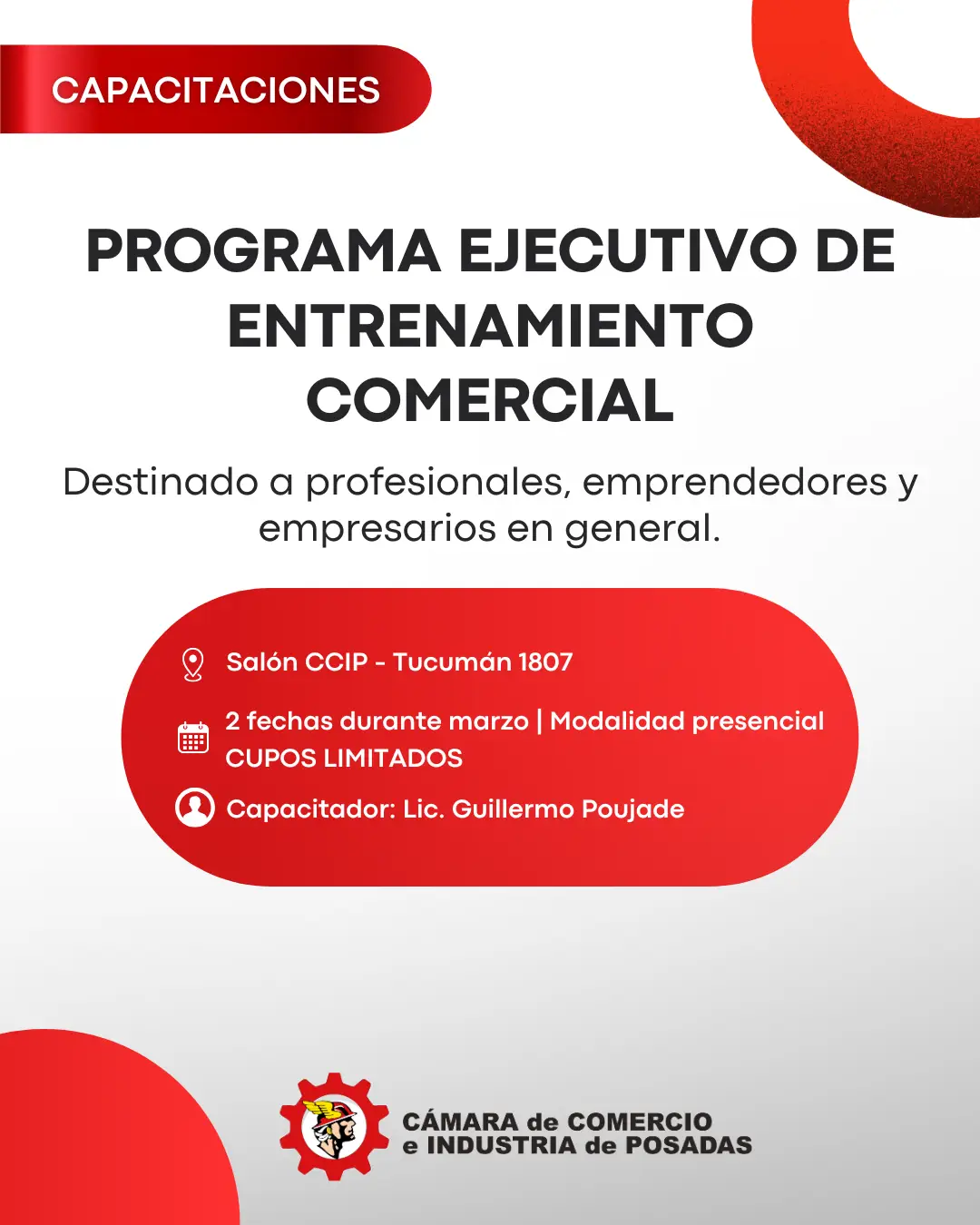 CAPACITACIONES

PROGRAMA EJECUTIVO DE ENTRENAMIENTO COMERCIAL

Destinado a profesionales, emprendedores y empresarios en general.

Salón CCIP - Tucumán 1807

2 fechas durante marzo | Modalidad presencial
CUPOS LIMITADOS

Capacitador: Lic. Guillermo Poujade

CÁMARA de COMERCIO
e INDUSTRIA de POSADAS